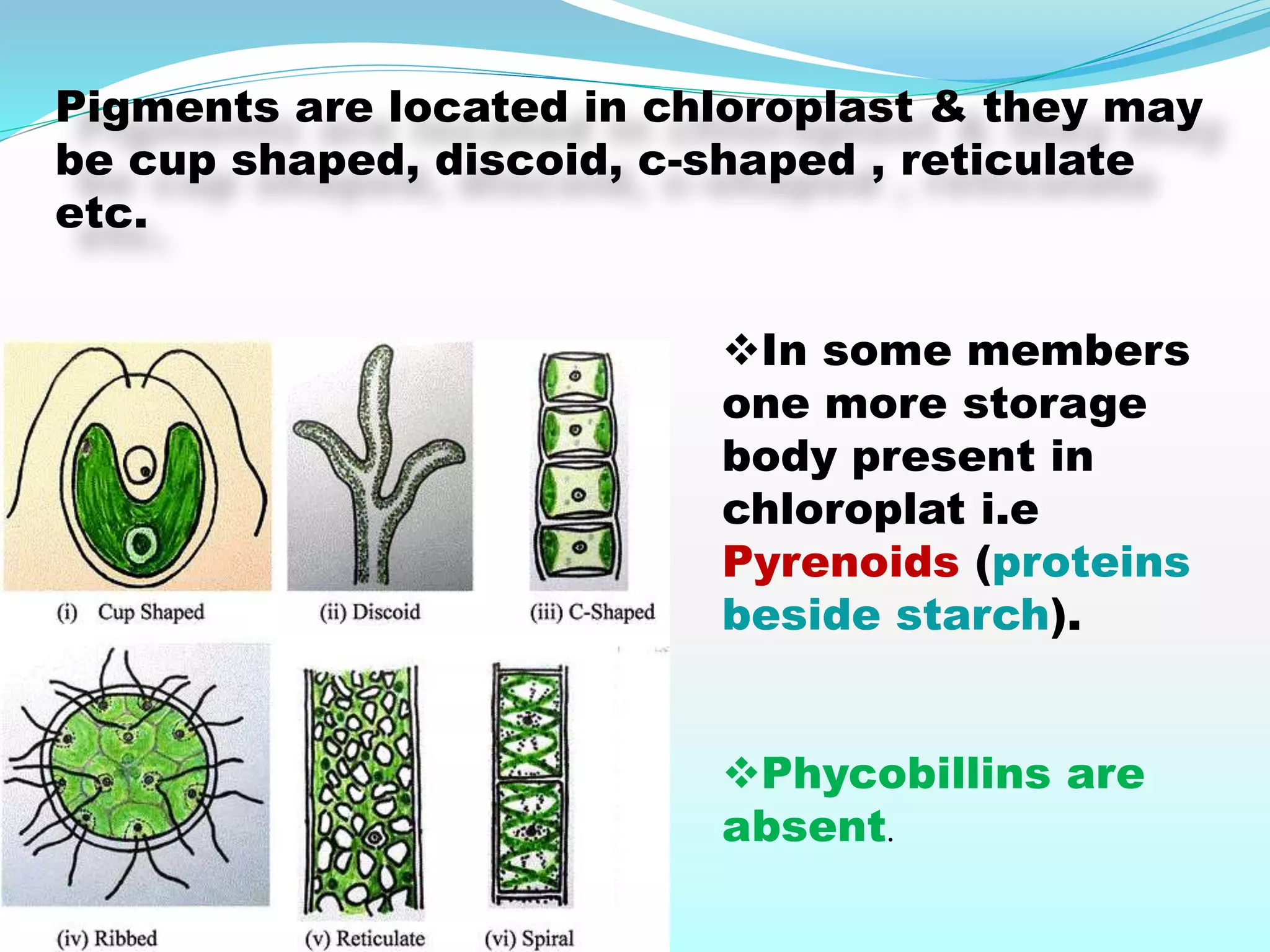 Pigments are located in chloroplast & they may be cup shaped, discoid, c-shaped , reticulate etc.

(i) Cup Shaped

(ii) Discoid

(iii) C-Shaped

(iv) Ribbed

(v) Reticulate

(vi) Spiral

❖In some members one more storage body present in chloroplat i.e Pyrenoids (proteins beside starch).

❖Phycobillins are absent.